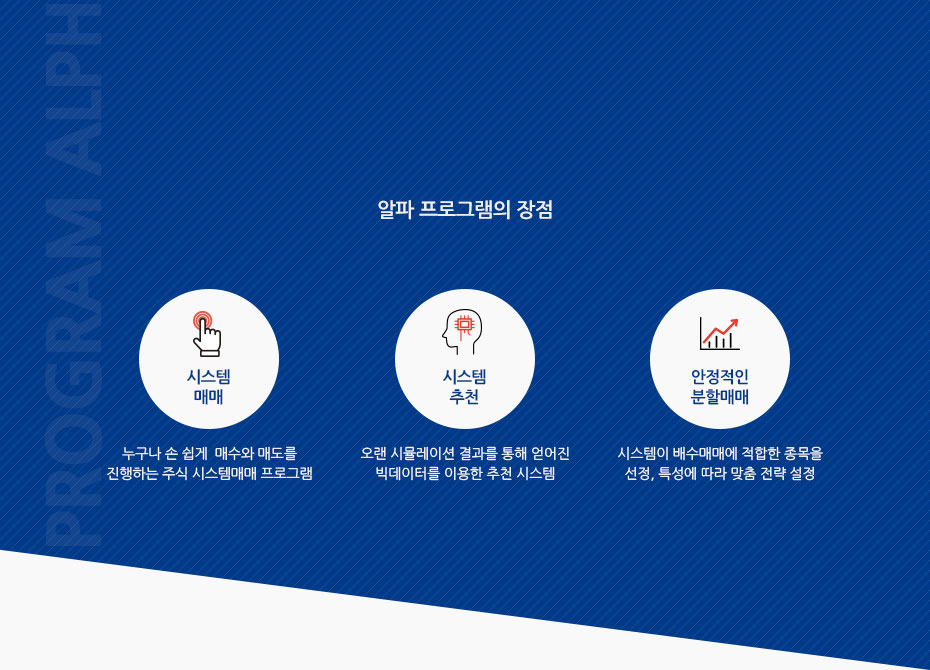 PROGRAM ALPH

알파 프로그램의 장점

시스템
매매

누구나 손 쉽게 매수와 매도를 진행하는 주식 시스템매매 프로그램

시스템
추천

오랜 시뮬레이션 결과를 통해 얻어진 빅데이터를 이용한 추천 시스템

안정적인
분할매매

시스템이 배수매매에 적합한 종목을 선정, 특성에 따라 맞춤 전략 설정